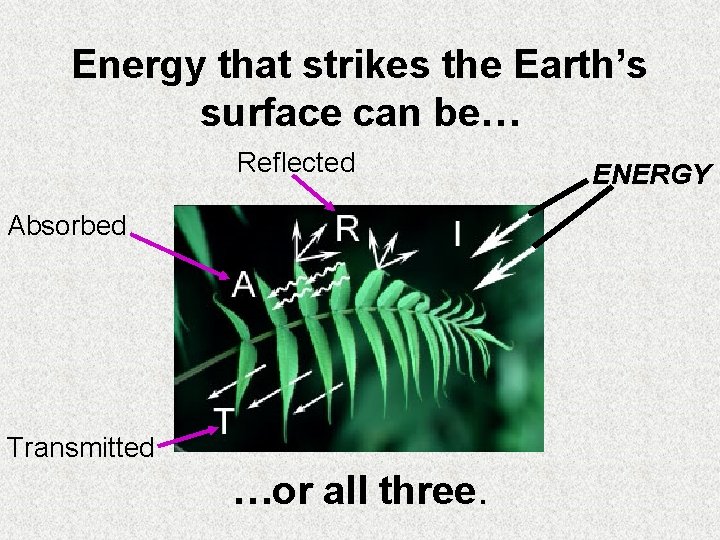 Energy that strikes the Earth's surface can be…

Reflected

ENERGY

Absorbed

R

I

A

T

Transmitted

…or all three.